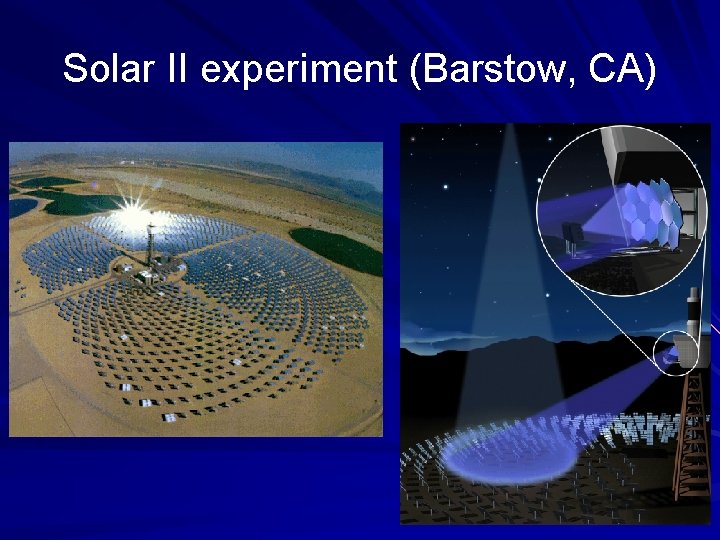 Solar II experiment (Barstow, CA)